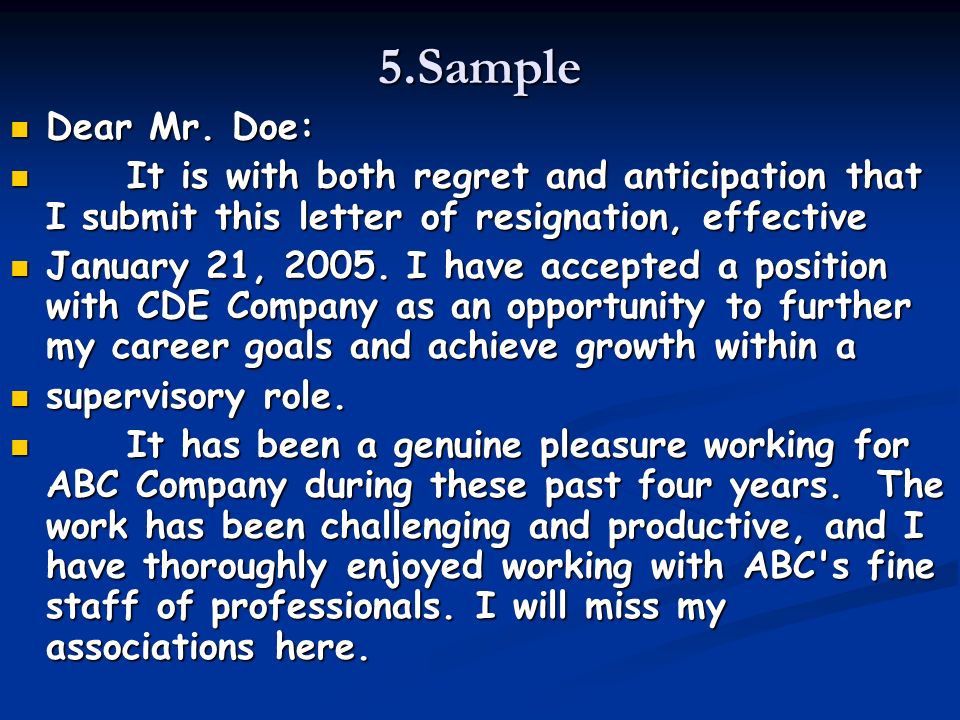 5.Sample

Dear Mr. Doe:

It is with both regret and anticipation that I submit this letter of resignation, effective

January 21, 2005. I have accepted a position with CDE Company as an opportunity to further my career goals and achieve growth within a

supervisory role.

It has been a genuine pleasure working for ABC Company during these past four years. The work has been challenging and productive, and I have thoroughly enjoyed working with ABC's fine staff of professionals. I will miss my associations here.